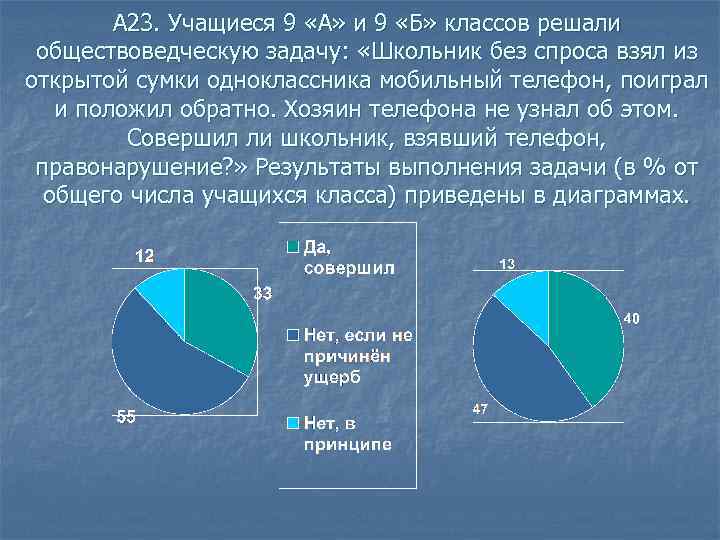 А23. Учащиеся 9 «А» и 9 «Б» классов решали обществоведческую задачу: «Школьник без спроса взял из открытой сумки одноклассника мобильный телефон, поиграл и положил обратно. Хозяин телефона не узнал об этом. Совершил ли школьник, взявший телефон, правонарушение?» Результаты выполнения задачи (в % от общего числа учащихся класса) приведены в диаграммах.

12
33
55

Да, совершил
Нет, если не причинён ущерб
Нет, в принципе

13
40
47